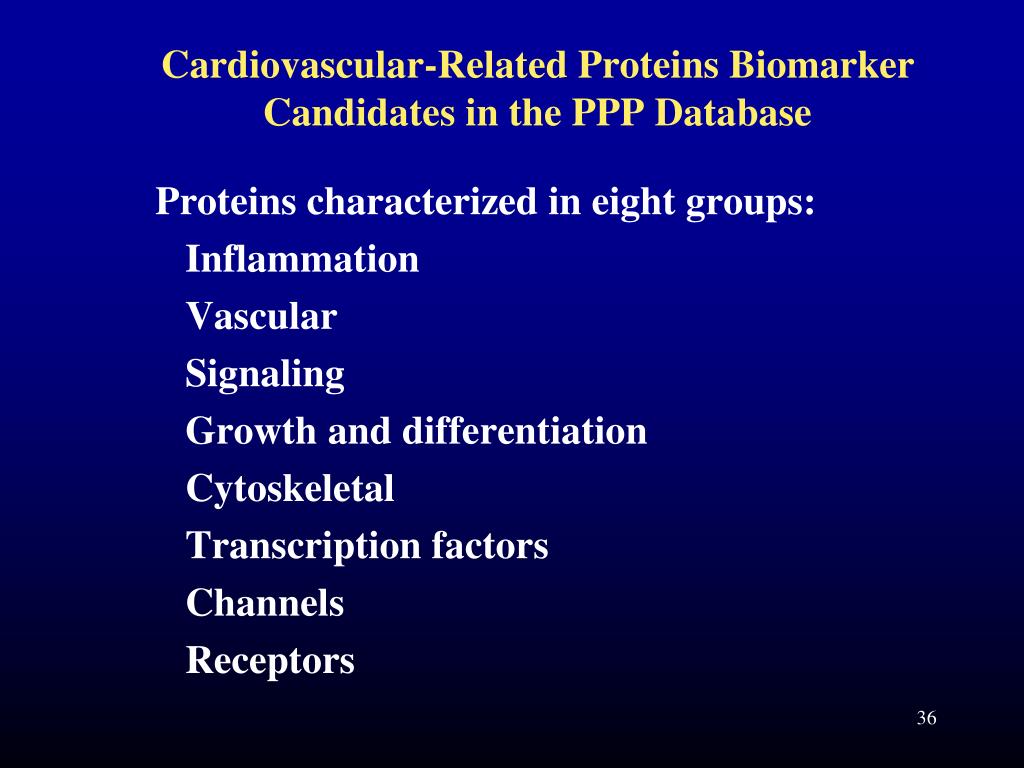 Cardiovascular-Related Proteins Biomarker Candidates in the PPP Database

Proteins characterized in eight groups:
Inflammation
Vascular
Signaling
Growth and differentiation
Cytoskeletal
Transcription factors
Channels
Receptors

36